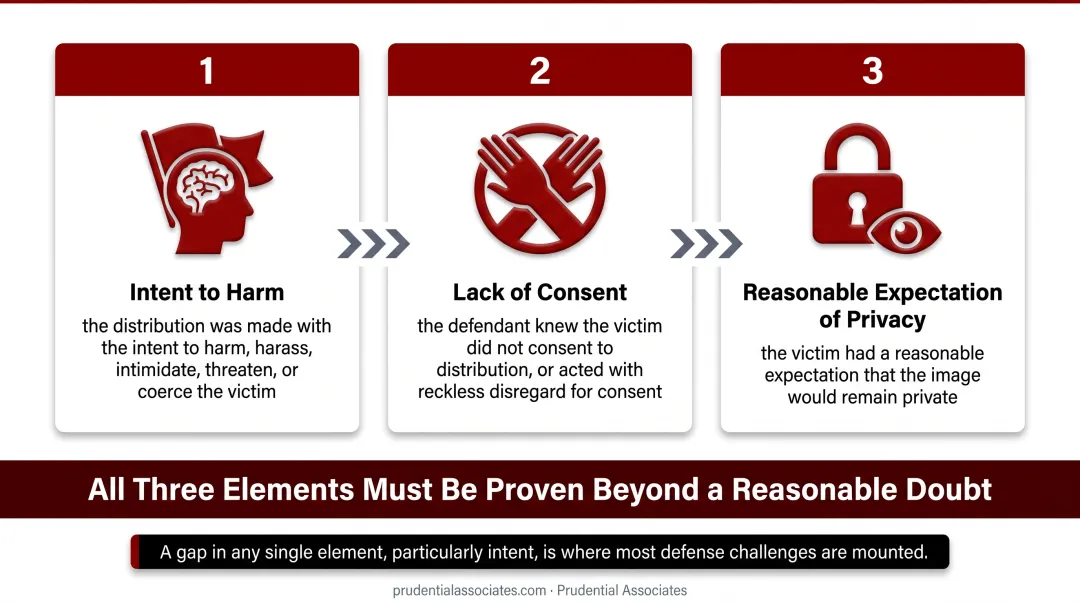 1

Intent to Harm

the distribution was made with the intent to harm, harass, intimidate, threaten, or coerce the victim

2

Lack of Consent

the defendant knew the victim did not consent to distribution, or acted with reckless disregard for consent

3

Reasonable Expectation of Privacy

the victim had a reasonable expectation that the image would remain private

All Three Elements Must Be Proven Beyond a Reasonable Doubt

A gap in any single element, particularly intent, is where most defense challenges are mounted.

prudentialassociates.com · Prudential Associates